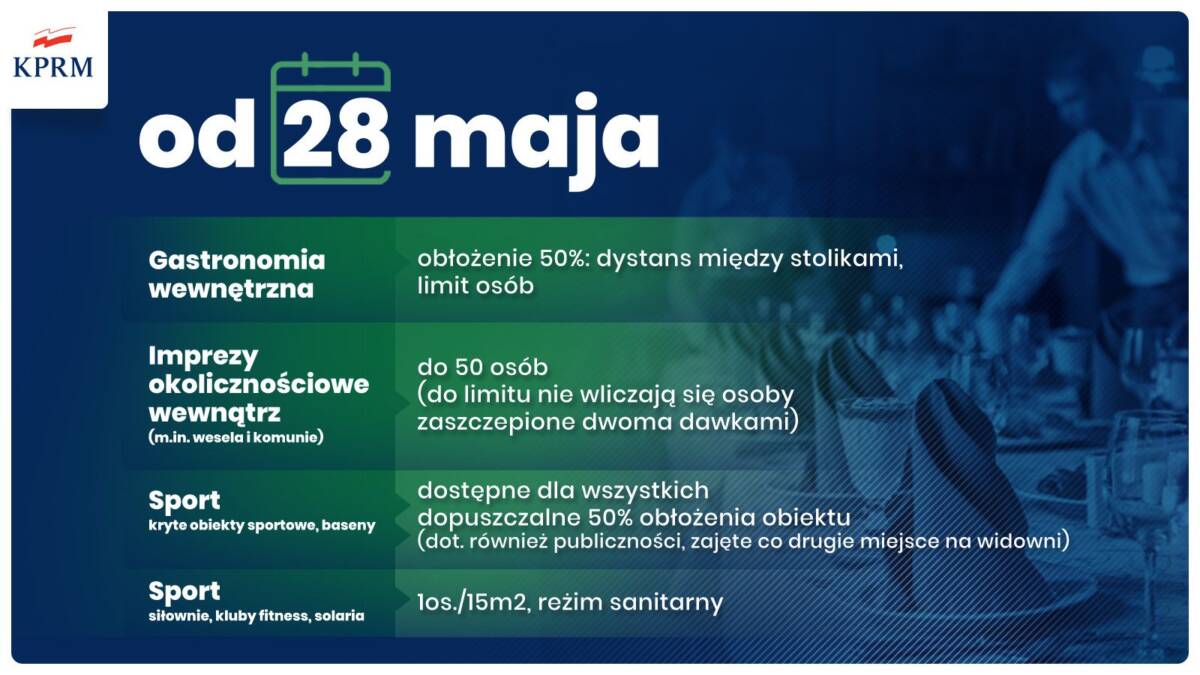 KPRM

od 28 maja

| | |
|---|---|
| Gastronomia wewnętrzna | obłożenie 50%: dystans między stolikami, limit osób |
| Imprezy okolicznościowe wewnątrz (m.in. wesela i komunie) | do 50 osób (do limitu nie wliczają się osoby zaszczepione dwoma dawkami) |
| Sport kryte obiekty sportowe, baseny | dostępne dla wszystkich dopuszczalne 50% obłożenia obiektu (dot. również publiczności, zajęte co drugie miejsce na widowni) |
| Sport siłownie, kluby fitness, solaria | 1os./15m2, reżim sanitarny |